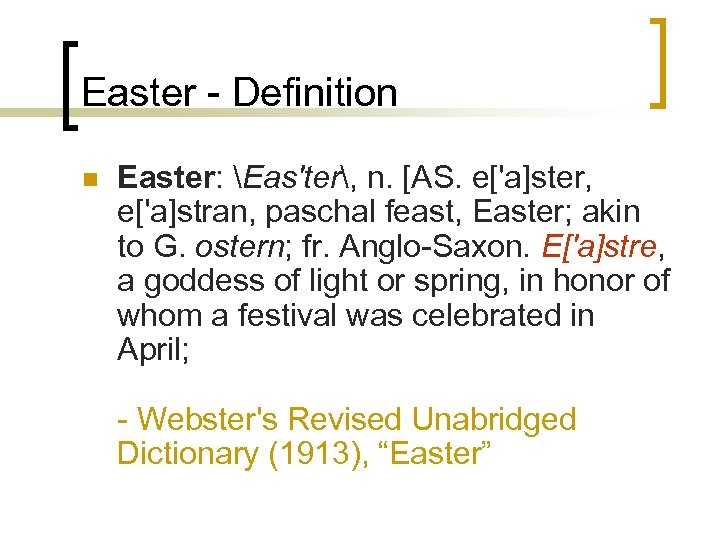 Easter - Definition

Easter: \Eas'ter\, n. [AS. e['a]ster, e['a]stran, paschal feast, Easter; akin to G. ostern; fr. Anglo-Saxon. E['a]stre, a goddess of light or spring, in honor of whom a festival was celebrated in April;

- Webster's Revised Unabridged Dictionary (1913), “Easter”